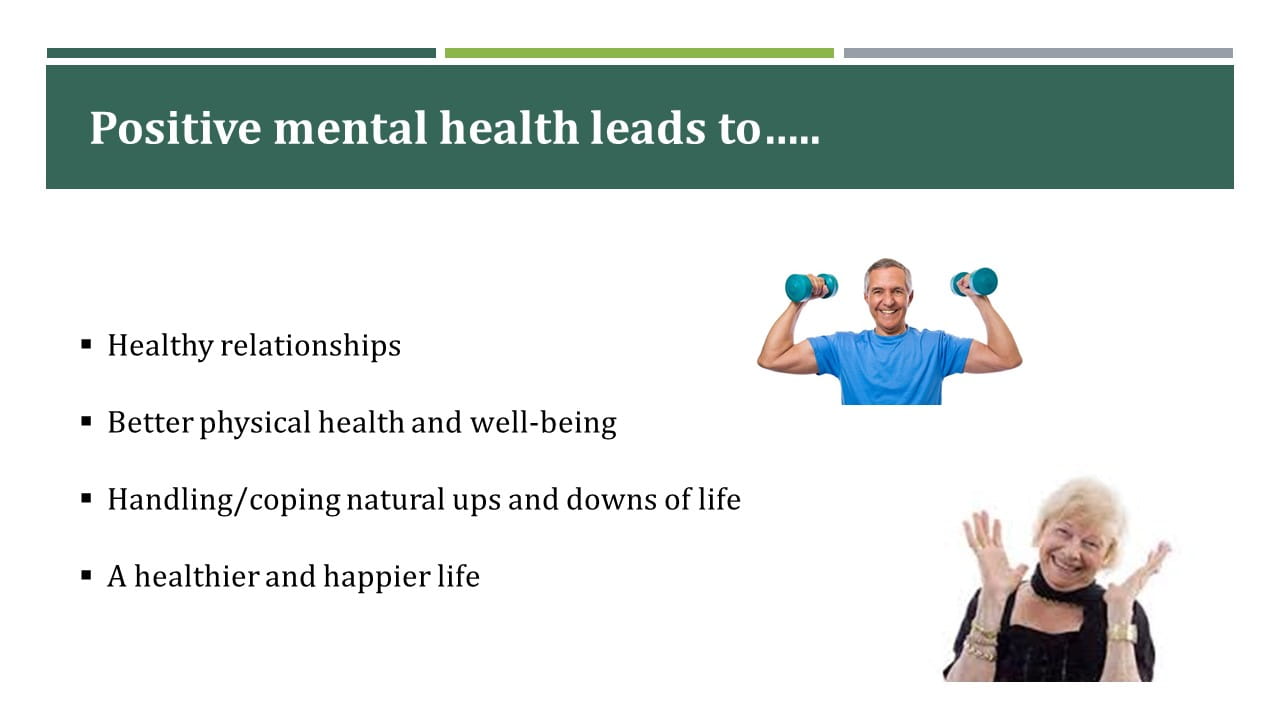 Positive mental health leads to…..

▪ Healthy relationships

▪ Better physical health and well-being

▪ Handling/coping natural ups and downs of life

▪ A healthier and happier life